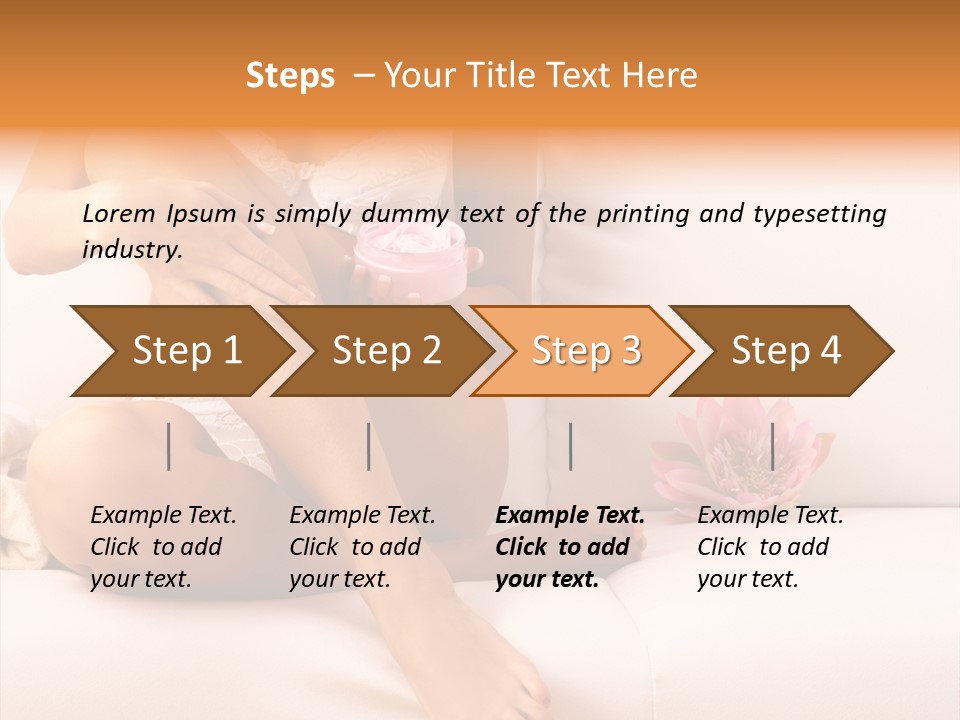 Steps – Your Title Text Here

Lorem Ipsum is simply dummy text of the printing and typesetting industry.

Step 1

Step 2

Step 3

Step 4

Example Text. Click to add your text.

Example Text. Click to add your text.

Example Text. Click to add your text.

Example Text. Click to add your text.